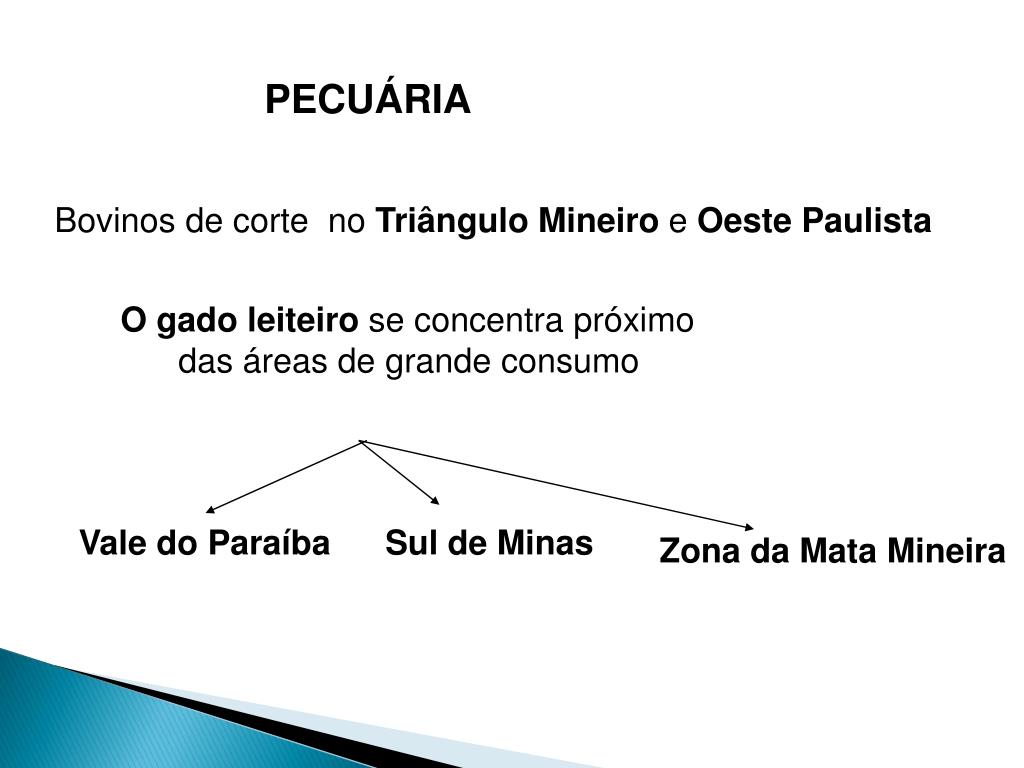 PECUÁRIA

Bovinos de corte no Triângulo Mineiro e Oeste Paulista

O gado leiteiro se concentra próximo das áreas de grande consumo

Vale do Paraíba

Sul de Minas

Zona da Mata Mineira